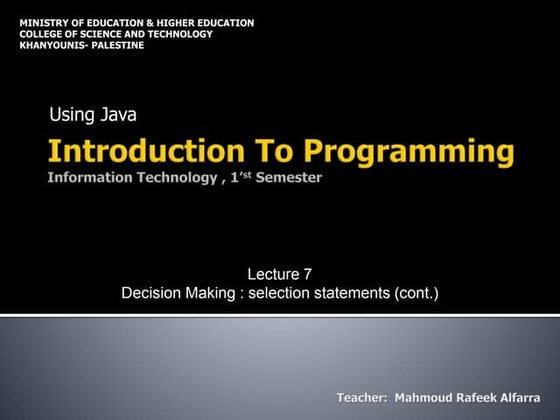 MINISTRY OF EDUCATION & HIGHER EDUCATION
COLLEGE OF SCIENCE AND TECHNOLOGY
KHANYOUNIS- PALESTINE

Using Java

Introduction To Programming

Information Technology , 1'st Semester

Lecture 7
Decision Making : selection statements (cont.)

Teacher: Mahmoud Rafeek Alfarra